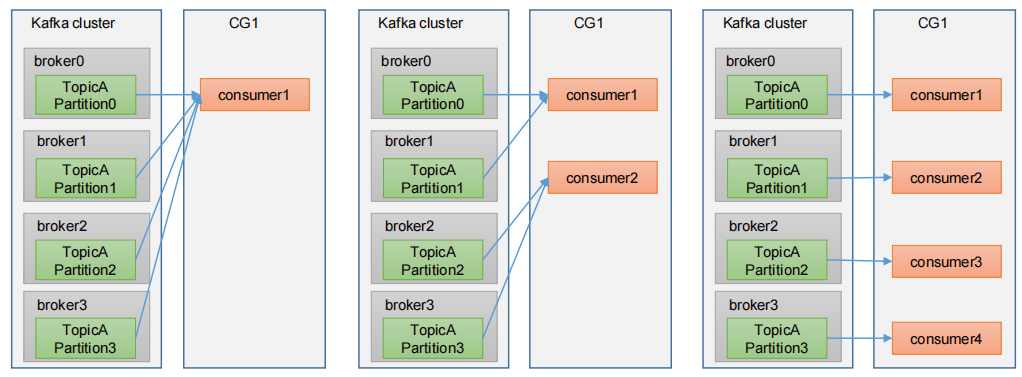 Kafka cluster

broker0
TopicA
Partition0

broker1
TopicA
Partition1

broker2
TopicA
Partition2

broker3
TopicA
Partition3

CG1

consumer1

Kafka cluster

broker0
TopicA
Partition0

broker1
TopicA
Partition1

broker2
TopicA
Partition2

broker3
TopicA
Partition3

CG1

consumer1

consumer2

Kafka cluster

broker0
TopicA
Partition0

broker1
TopicA
Partition1

broker2
TopicA
Partition2

broker3
TopicA
Partition3

CG1

consumer1

consumer2

consumer3

consumer4